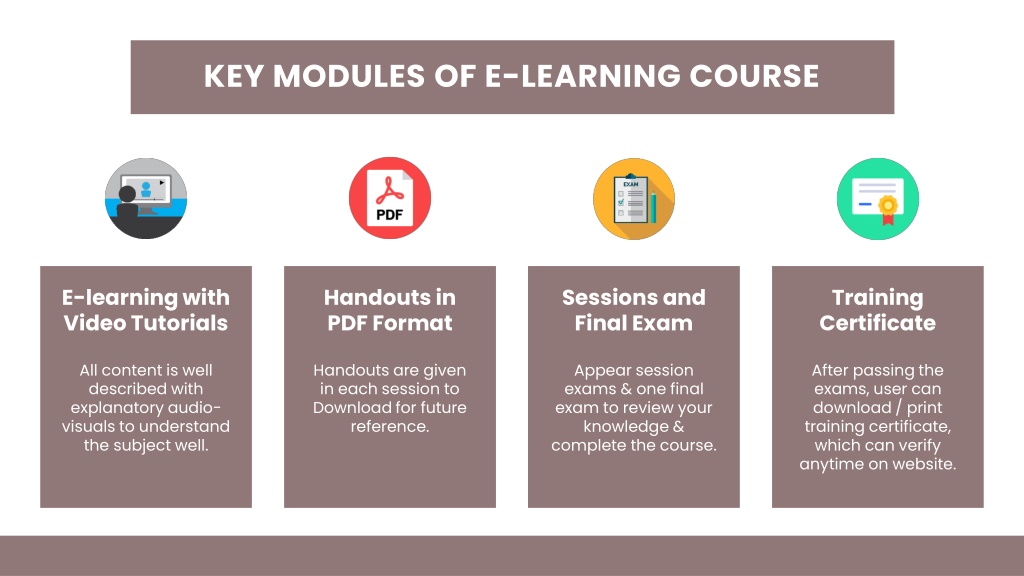 KEY MODULES OF E-LEARNING COURSE

PDF

EXAM

E-learning with Video Tutorials

All content is well described with explanatory audio-visuals to understand the subject well.

Handouts in PDF Format

Handouts are given in each session to Download for future reference.

Sessions and Final Exam

Appear session exams & one final exam to review your knowledge & complete the course.

Training Certificate

After passing the exams, user can download / print training certificate, which can verify anytime on website.